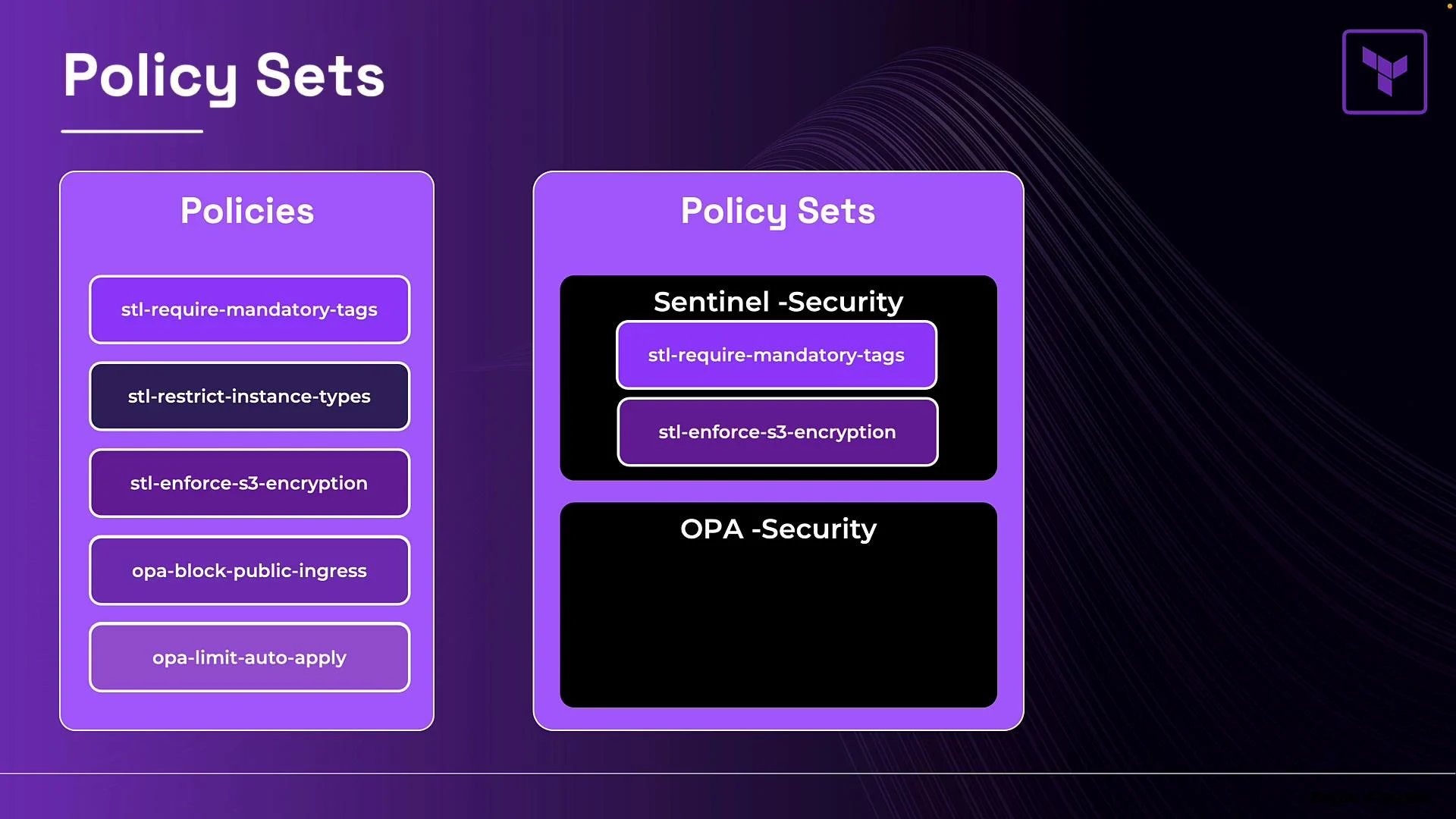 Policy Sets

Policies

stl-require-mandatory-tags

stl-restrict-instance-types

stl-enforce-s3-encryption

opa-block-public-ingress

opa-limit-auto-apply

Policy Sets

Sentinel -Security

stl-require-mandatory-tags

stl-enforce-s3-encryption

OPA -Security